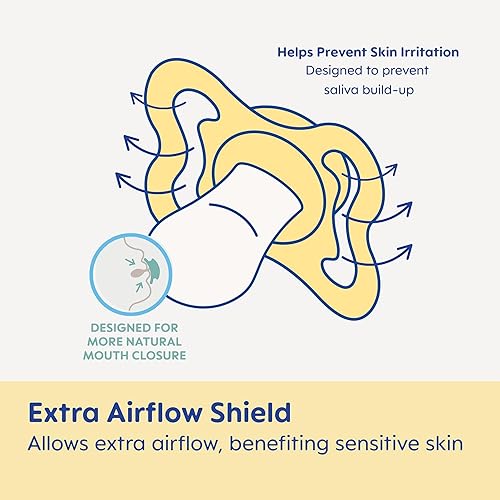 Helps Prevent Skin Irritation
Designed to prevent saliva build-up

DESIGNED FOR MORE NATURAL MOUTH CLOSURE

Extra Airflow Shield
Allows extra airflow, benefiting sensitive skin